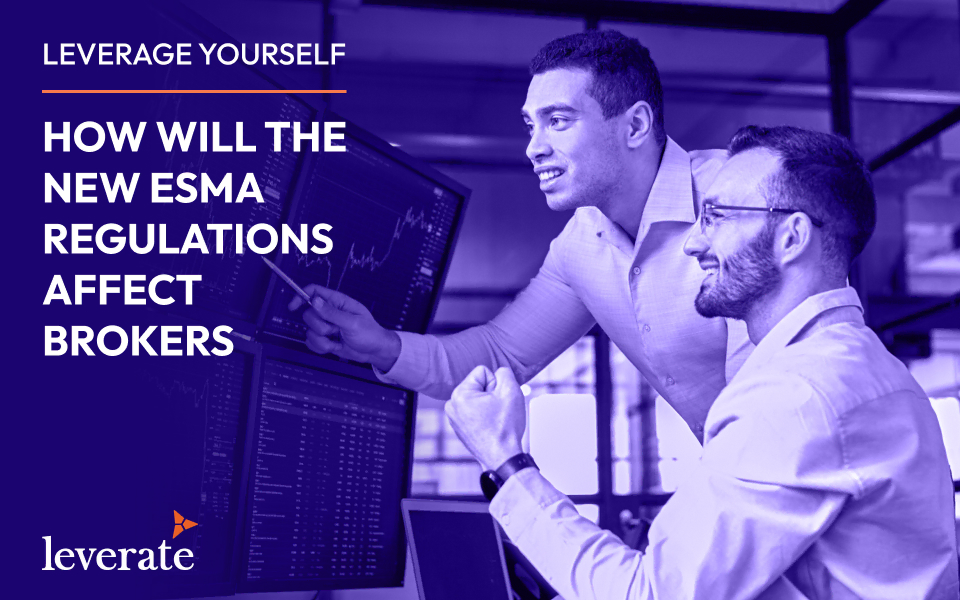 LEVERAGE YOURSELF

HOW WILL THE NEW ESMA REGULATIONS AFFECT BROKERS

leverate